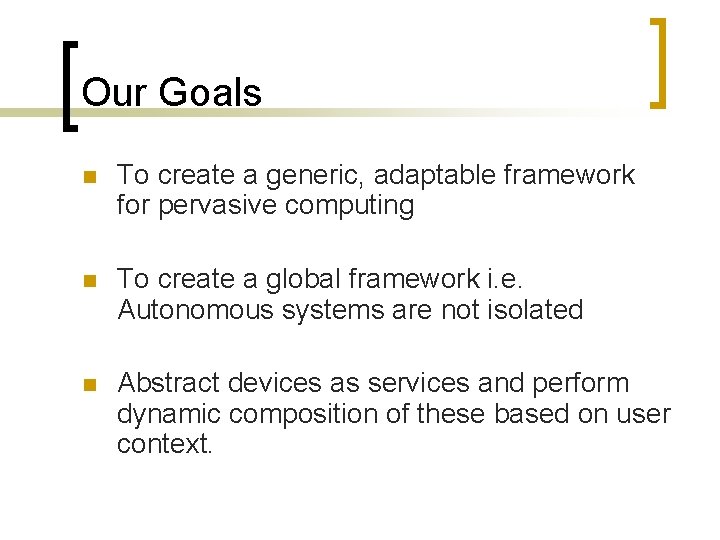 Our Goals

To create a generic, adaptable framework for pervasive computing

To create a global framework i.e. Autonomous systems are not isolated

Abstract devices as services and perform dynamic composition of these based on user context.